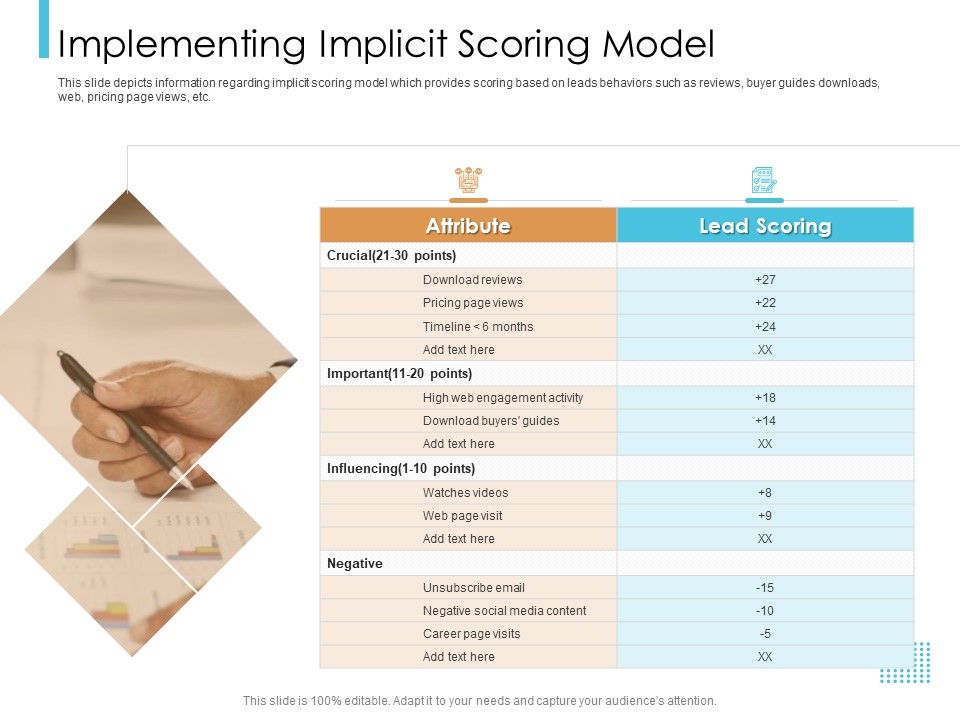 Implementing Implicit Scoring Model

This slide depicts information regarding implicit scoring model which provides scoring based on leads behaviors such as reviews, buyer guides downloads, web, pricing page views, etc.

| Attribute | Lead Scoring |
|---|---|
| Crucial(21-30 points) | |
| Download reviews | +27 |
| Pricing page views | +22 |
| Timeline < 6 months | +24 |
| Add text here | XX |
| Important(11-20 points) | |
| High web engagement activity | +18 |
| Download buyers' guides | +14 |
| Add text here | XX |
| Influencing(1-10 points) | |
| Watches videos | +8 |
| Web page visit | +9 |
| Add text here | XX |
| Negative | |
| Unsubscribe email | -15 |
| Negative social media content | -10 |
| Career page visits | -5 |
| Add text here | XX |

This slide is 100% editable. Adapt it to your needs and capture your audience's attention.